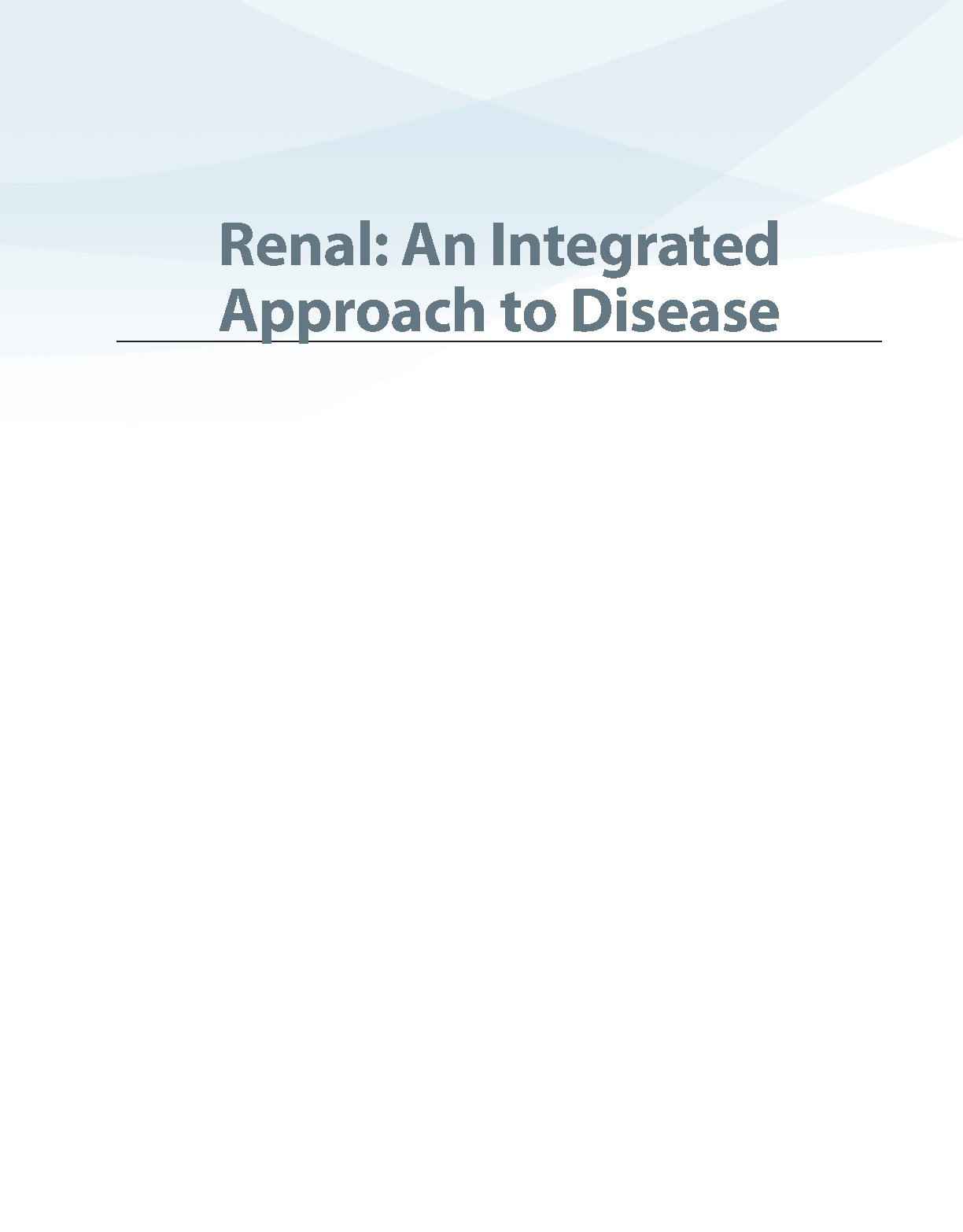 Renal: An Integrated Approach to Disease